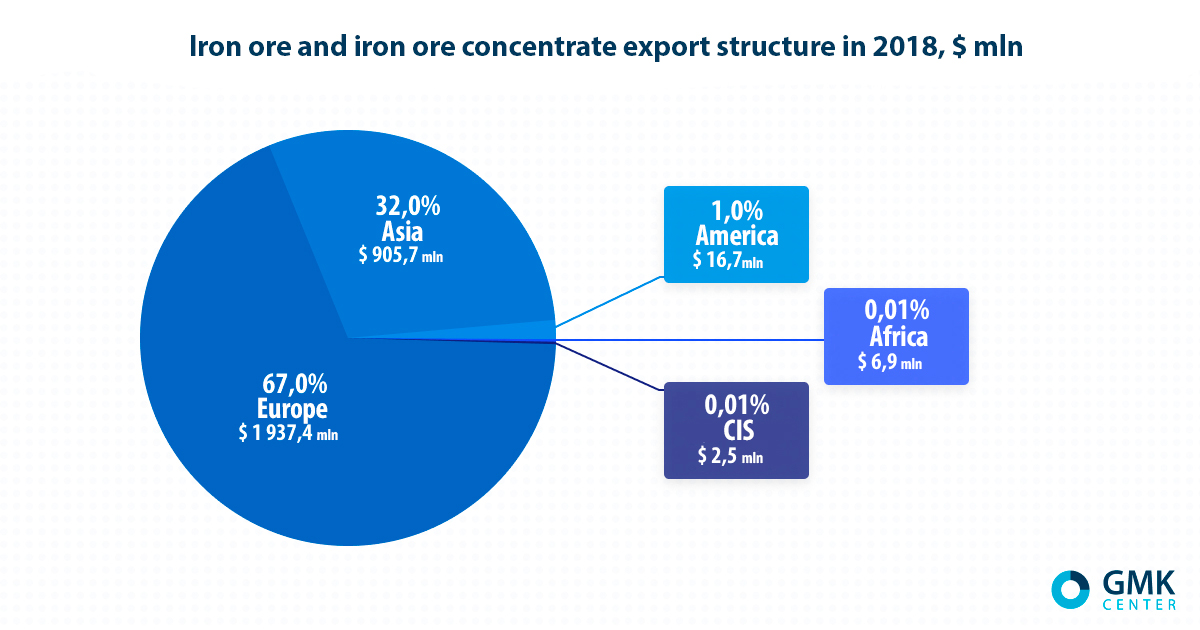 Iron ore and iron ore concentrate export structure in 2018, $ mln

32,0%
Asia
$ 905,7 mln

67,0%
Europe
$ 1 937,4 mln

1,0%
America
$ 16,7mln

0,01%
Africa
$ 6,9 mln

0,01%
CIS
$ 2,5 mln

GMK
CENTER